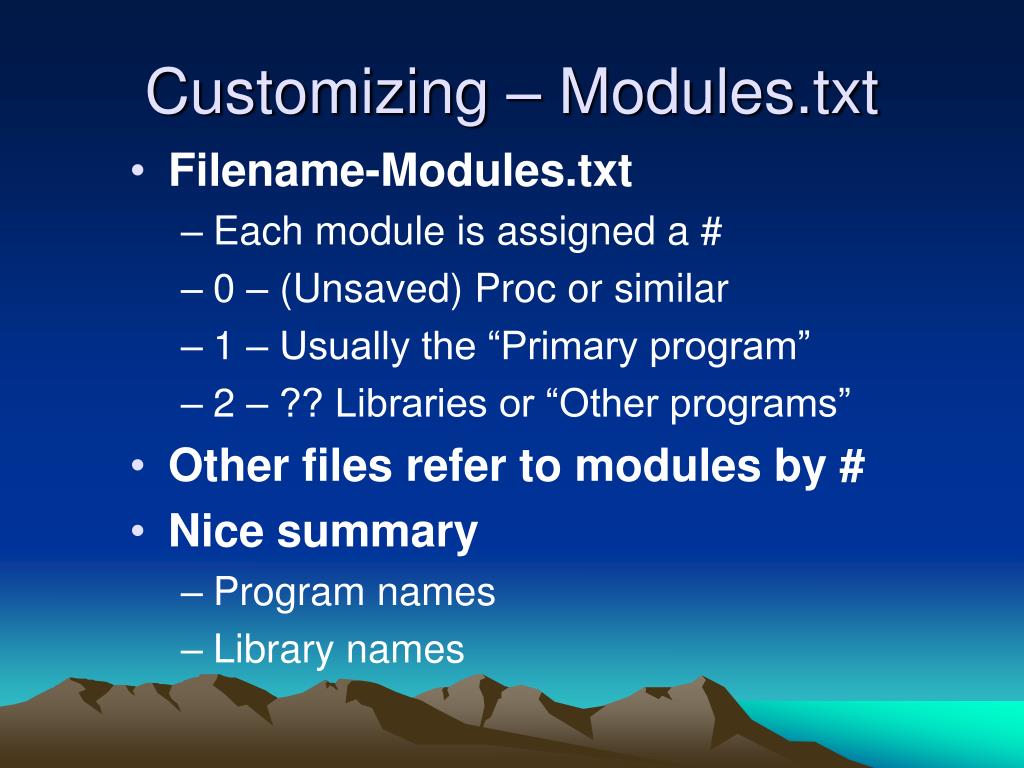 Customizing – Modules.txt

• Filename-Modules.txt
– Each module is assigned a #
– 0 – (Unsaved) Proc or similar
– 1 – Usually the “Primary program”
– 2 – ?? Libraries or “Other programs”
• Other files refer to modules by #
• Nice summary
– Program names
– Library names